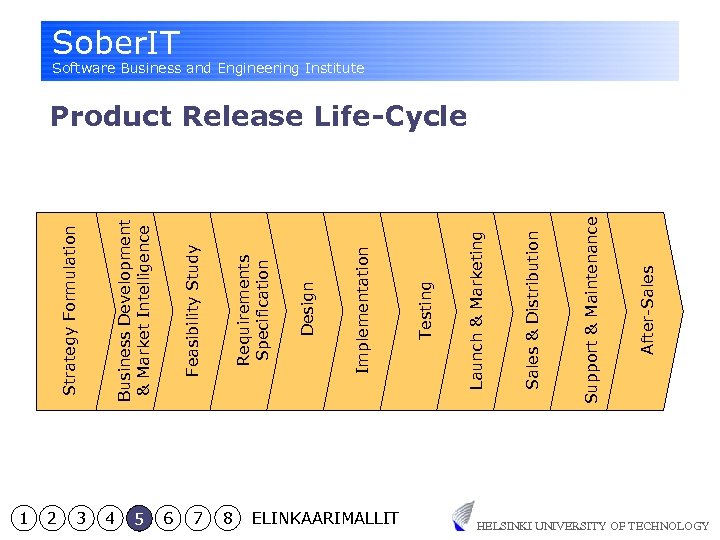 SoberIT
Software Business and Engineering Institute

Product Release Life-Cycle

Strategy Formulation
Business Development & Market Intelligence
Feasibility Study
Requirements Specification
Design
Implementation
Testing
Launch & Marketing
Sales & Distribution
Support & Maintenance
After-Sales

1 2 3 4 5 6 7 8 ELINKAARIMALLIT

HELSINKI UNIVERSITY OF TECHNOLOGY